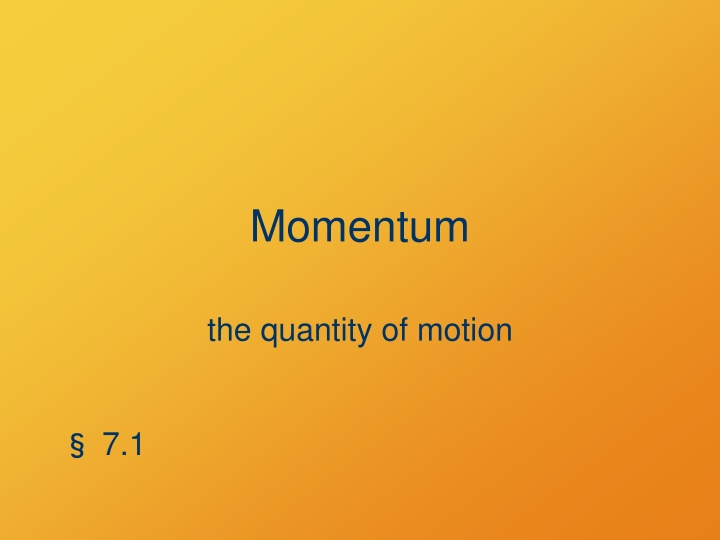 Momentum

the quantity of motion

§ 7.1